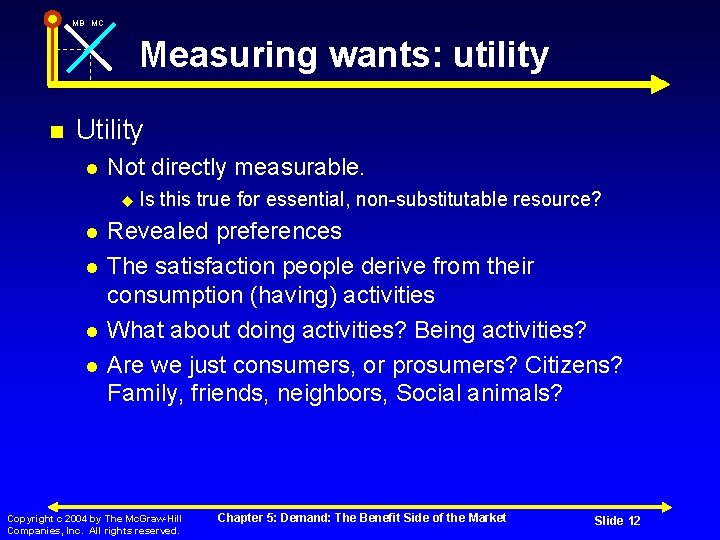 MB MC

Measuring wants: utility

Utility

Not directly measurable.

Is this true for essential, non-substitutable resource?

Revealed preferences

The satisfaction people derive from their consumption (having) activities

What about doing activities? Being activities?

Are we just consumers, or prosumers? Citizens? Family, friends, neighbors, Social animals?

Copyright c 2004 by The McGraw-Hill Companies, Inc. All rights reserved.

Chapter 5: Demand: The Benefit Side of the Market

Slide 12